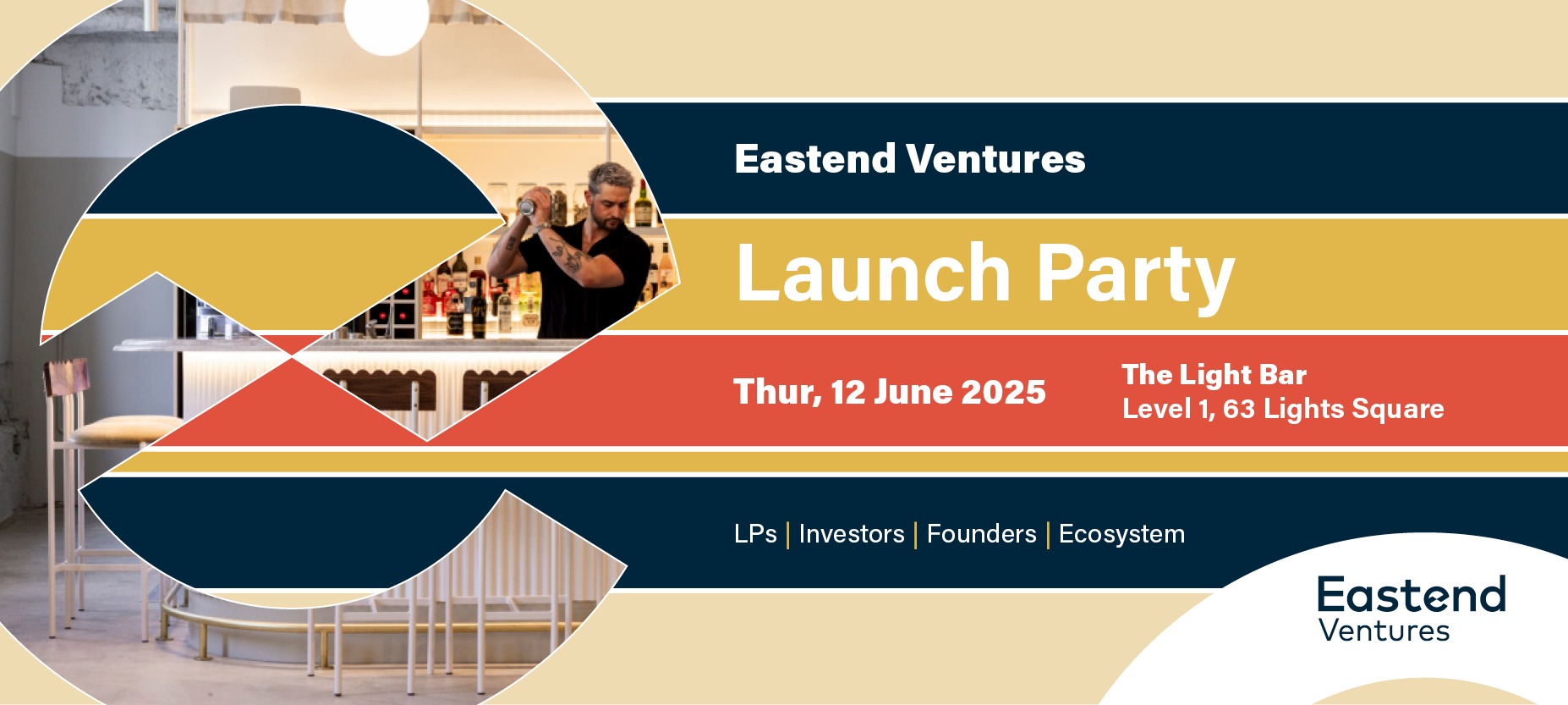 Eastend Ventures

Launch Party

Thur, 12 June 2025

The Light Bar
Level 1, 63 Lights Square

LPs | Investors | Founders | Ecosystem

Eastend
Ventures